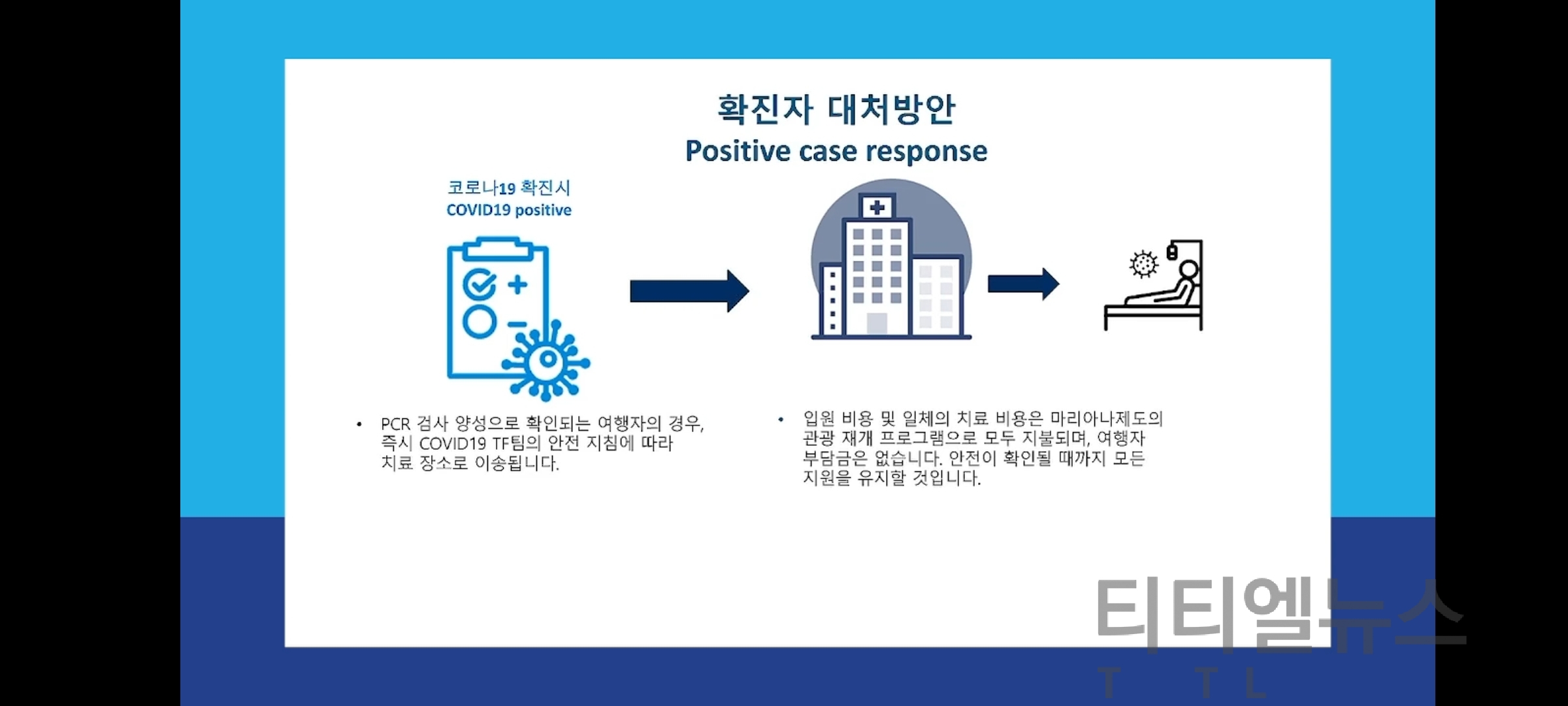 확진자 대처방안
Positive case response

코로나19 확진시
COVID19 positive

• PCR 검사 양성으로 확인되는 여행자의 경우, 즉시 COVID19 TF팀의 안전 지침에 따라 치료 장소로 이송됩니다.

• 입원 비용 및 일체의 치료 비용은 마리아나제도의 관광 재개 프로그램으로 모두 지불되며, 여행자 부담금은 없습니다. 안전이 확인될 때까지 모든 지원을 유지할 것입니다.

티티엘뉴스
T T L